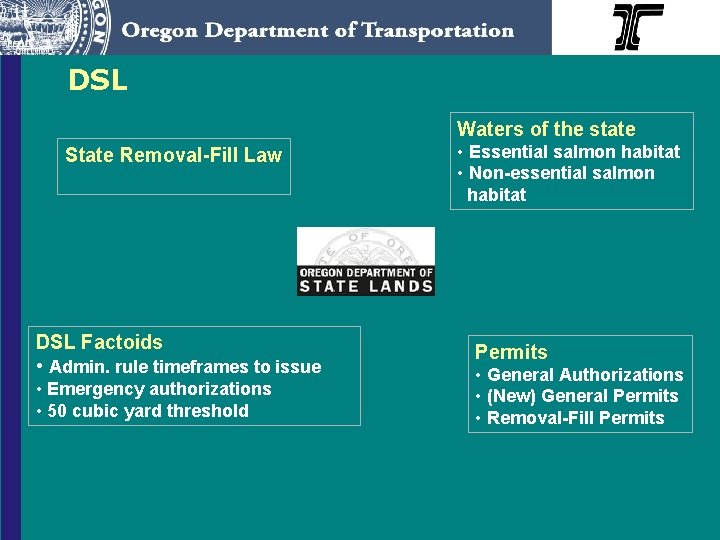 Oregon Department of Transportation

DSL

State Removal-Fill Law

Waters of the state
• Essential salmon habitat
• Non-essential salmon habitat

OREGON DEPARTMENT OF
STATE LANDS

DSL Factoids
• Admin. rule timeframes to issue
• Emergency authorizations
• 50 cubic yard threshold

Permits
• General Authorizations
• (New) General Permits
• Removal-Fill Permits